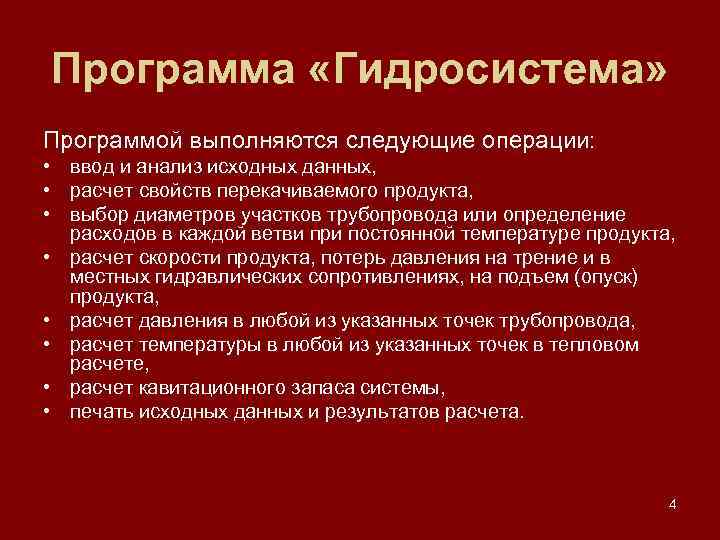 Программа «Гидросистема»

Программой выполняются следующие операции:
• ввод и анализ исходных данных,
• расчет свойств перекачиваемого продукта,
• выбор диаметров участков трубопровода или определение расходов в каждой ветви при постоянной температуре продукта,
• расчет скорости продукта, потерь давления на трение и в местных гидравлических сопротивлениях, на подъем (опуск) продукта,
• расчет давления в любой из указанных точек трубопровода,
• расчет температуры в любой из указанных точек в тепловом расчете,
• расчет кавитационного запаса системы,
• печать исходных данных и результатов расчета.

4